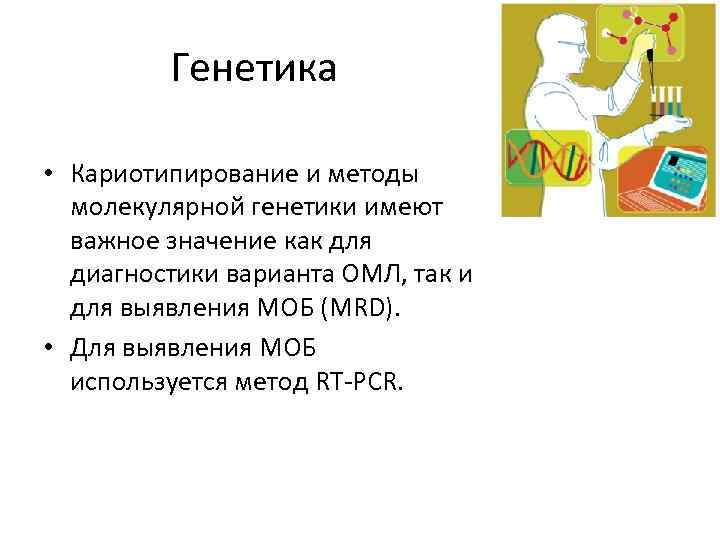 Генетика

• Кариотипирование и методы молекулярной генетики имеют важное значение как для диагностики варианта ОМЛ, так и для выявления МОБ (MRD).
• Для выявления МОБ используется метод RT-PCR.